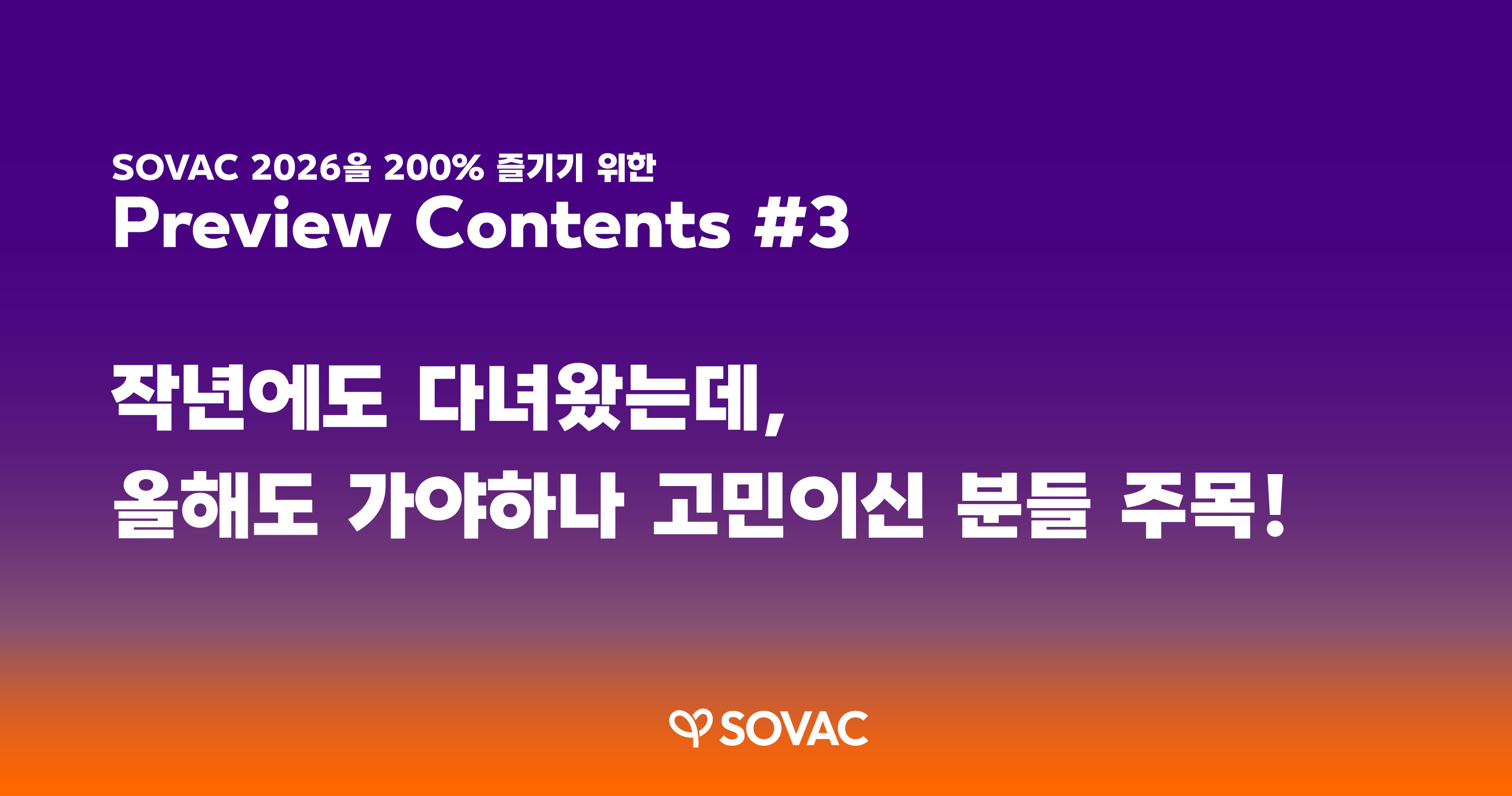 SOVAC 2026을 200% 즐기기 위한
Preview Contents #3

작년에도 다녀왔는데,
올해도 가야하나 고민이신 분들 주목!

SOVAC